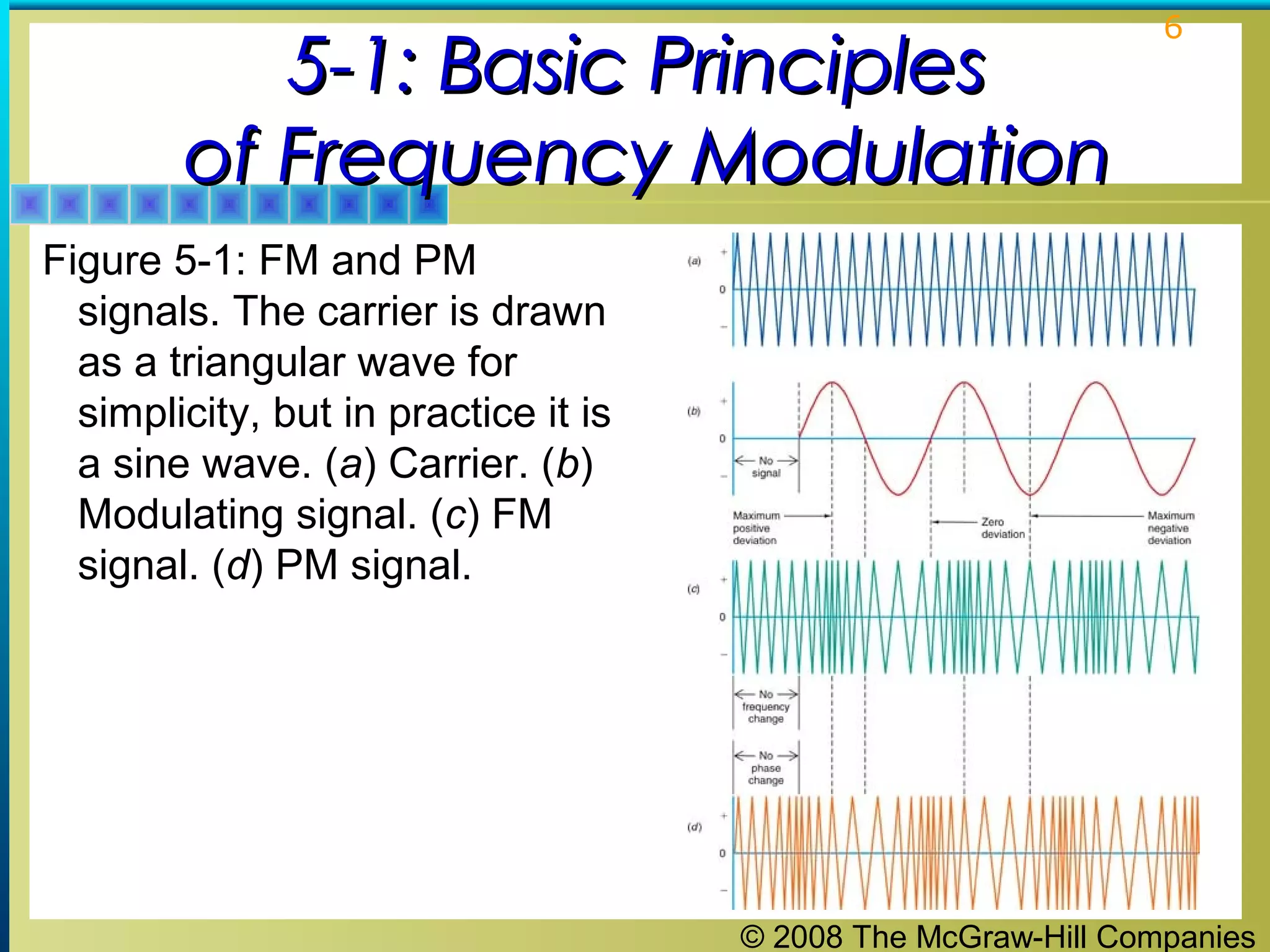 6

5-1: Basic Principles of Frequency Modulation

Figure 5-1: FM and PM signals. The carrier is drawn as a triangular wave for simplicity, but in practice it is a sine wave. (a) Carrier. (b) Modulating signal. (c) FM signal. (d) PM signal.

(a)
+
0
−

(b)
+
0
−
No signal

Maximum positive deviation
Zero deviation
Maximum negative deviation

(c)
+
0
−

No frequency change

No phase change

(d)
+
0
−

© 2008 The McGraw-Hill Companies